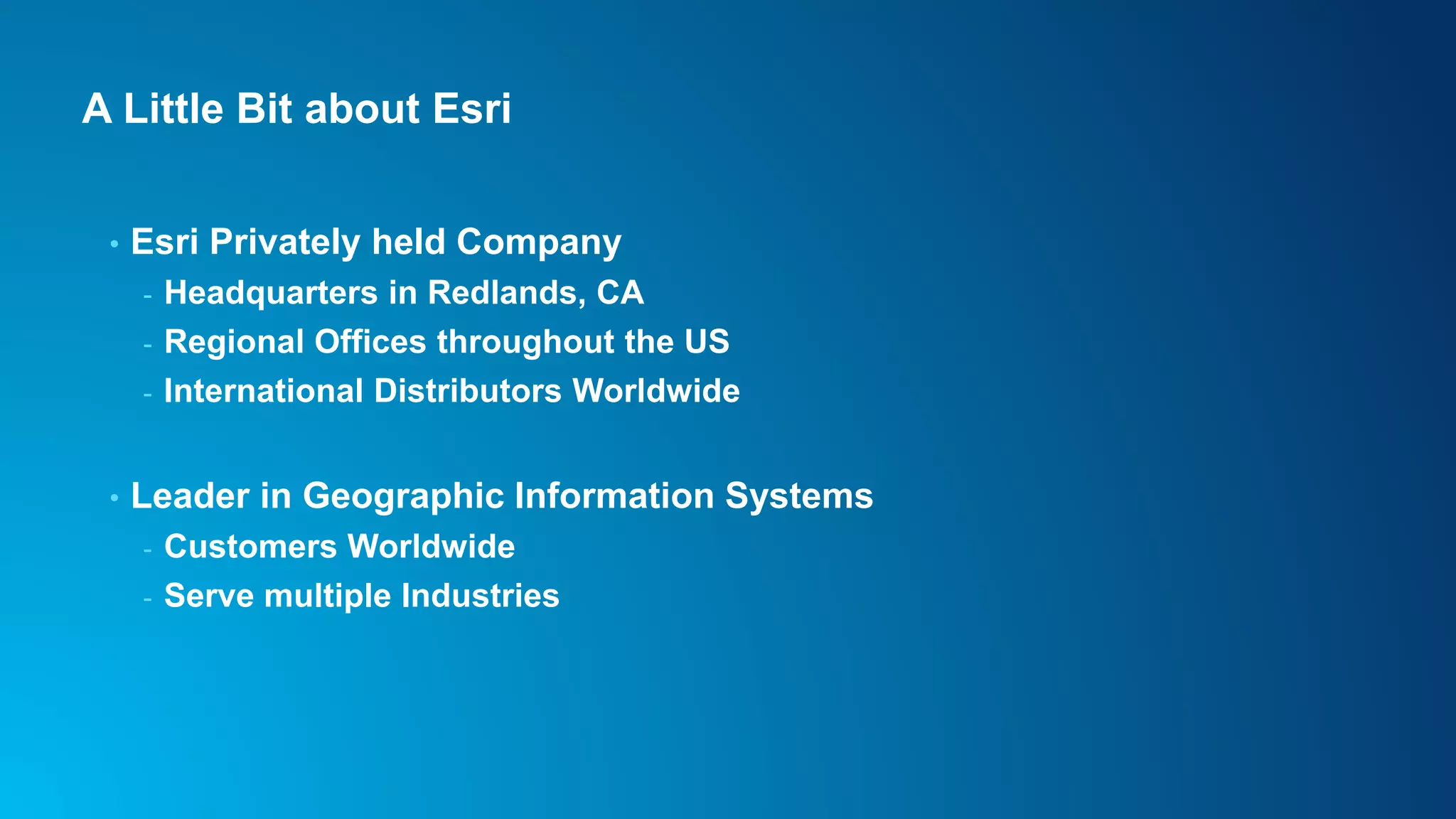 A Little Bit about Esri

• Esri Privately held Company
- Headquarters in Redlands, CA
- Regional Offices throughout the US
- International Distributors Worldwide

• Leader in Geographic Information Systems
- Customers Worldwide
- Serve multiple Industries